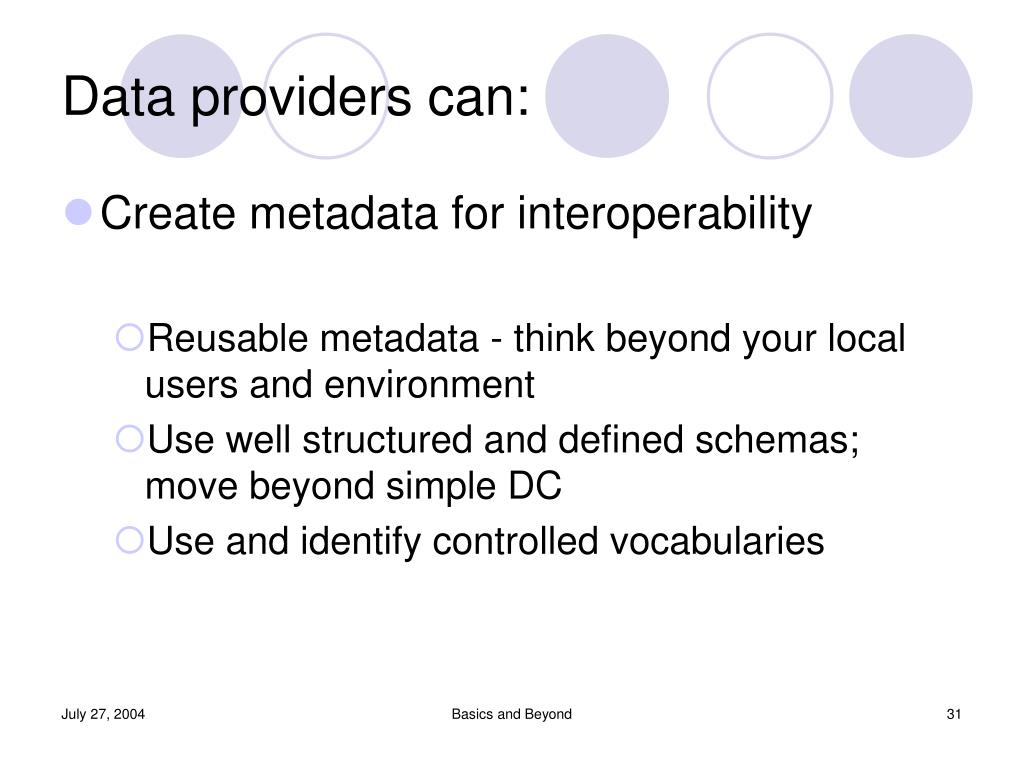 Data providers can:

Create metadata for interoperability

Reusable metadata - think beyond your local users and environment

Use well structured and defined schemas; move beyond simple DC

Use and identify controlled vocabularies

July 27, 2004

Basics and Beyond

31